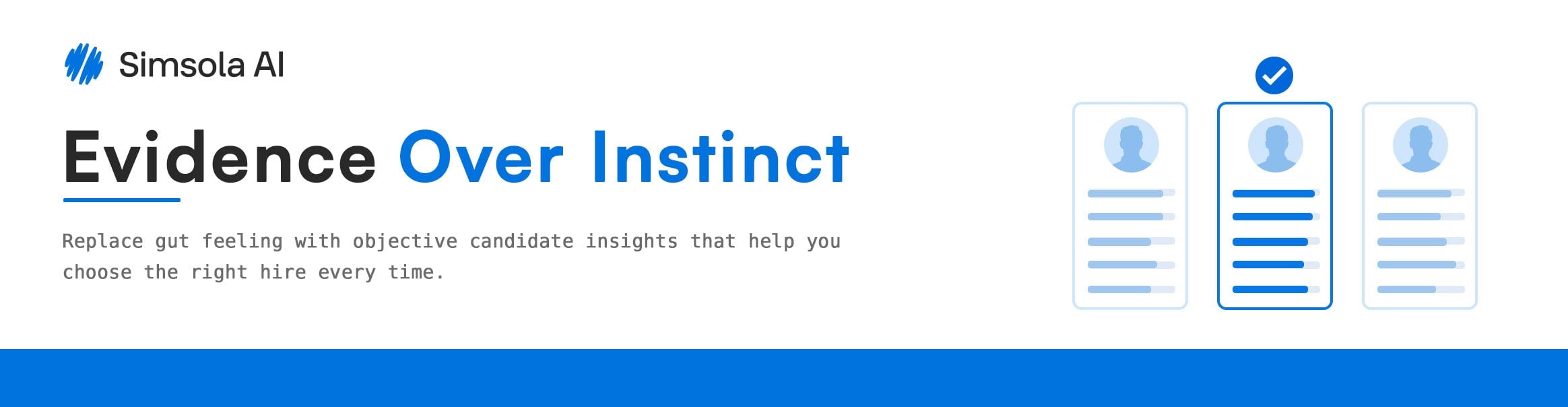 Simsola AI

Evidence Over Instinct

Replace gut feeling with objective candidate insights that help you choose the right hire every time.